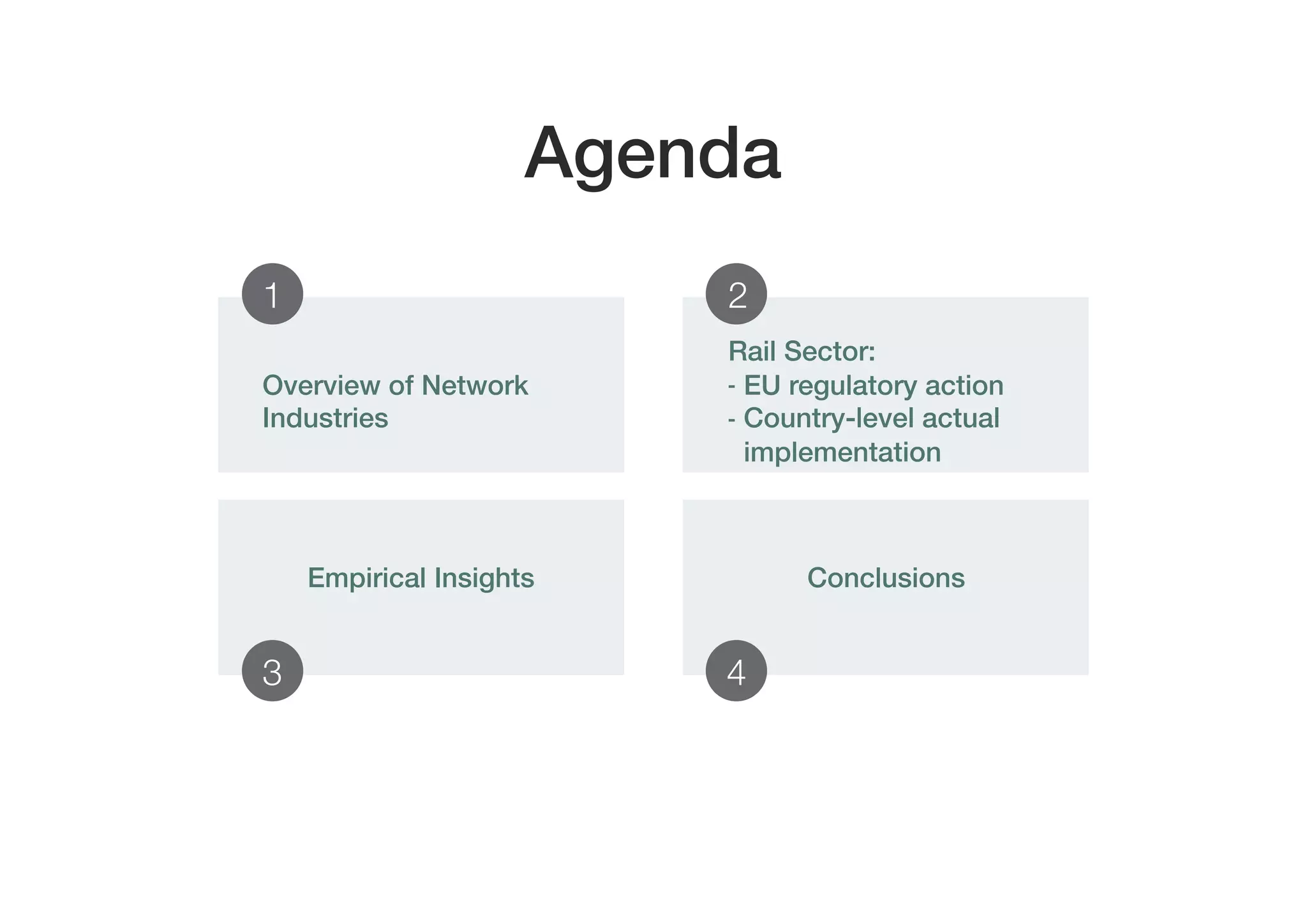 Agenda

1

Overview of Network Industries

2

Rail Sector:
- EU regulatory action
- Country-level actual implementation

Empirical Insights

3

Conclusions

4